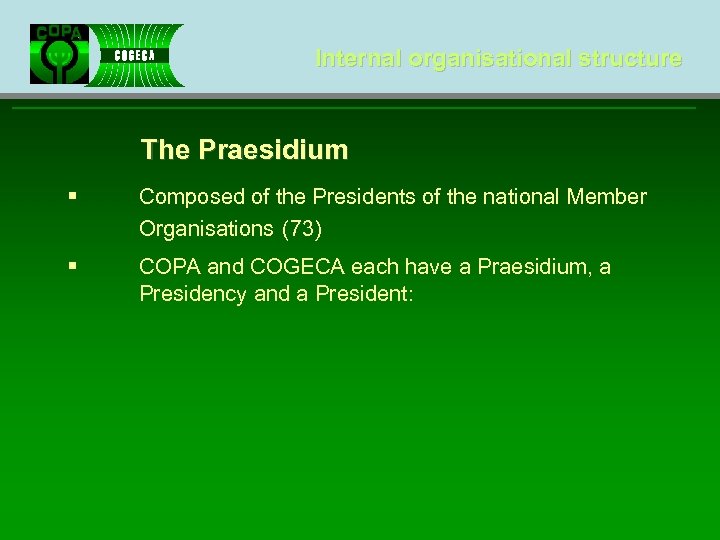 COPA
COGECA

Internal organisational structure

The Praesidium

▪ Composed of the Presidents of the national Member Organisations (73)

▪ COPA and COGECA each have a Praesidium, a Presidency and a President: